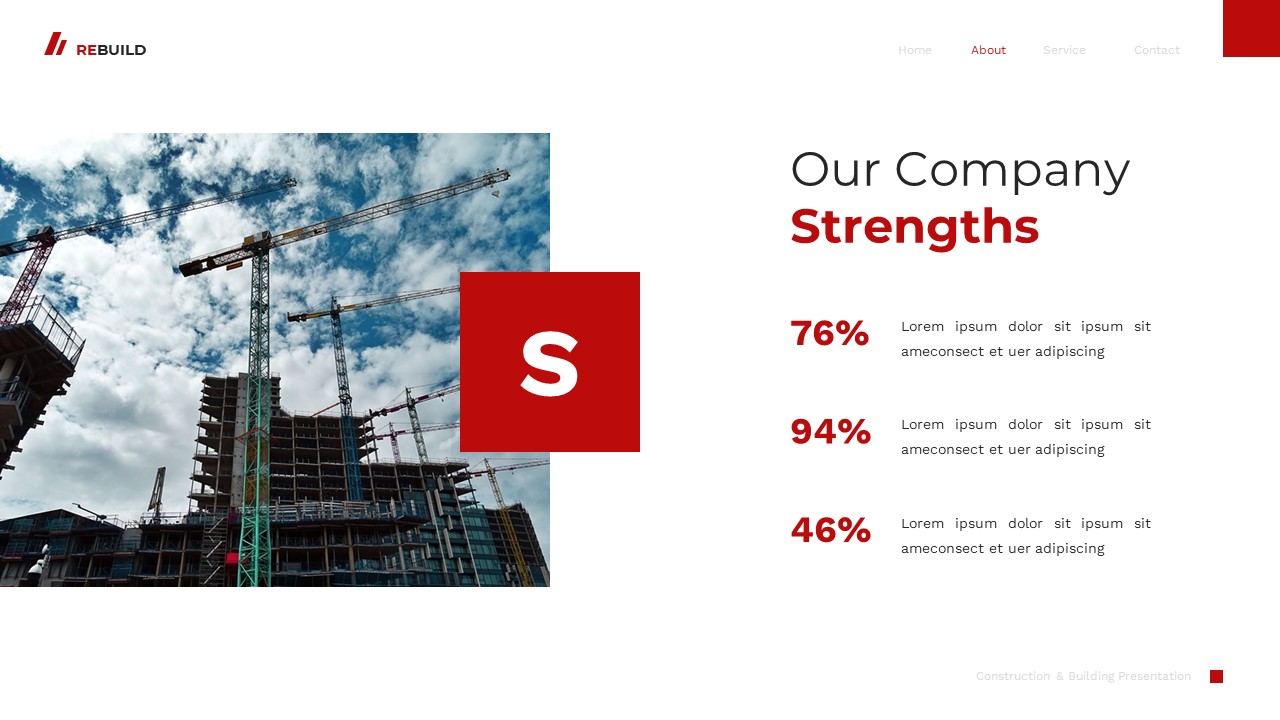 REBUILD

Home About Service Contact

S

Our Company
Strengths

76%
Lorem ipsum dolor sit ipsum sit ameconsect et uer adipiscing

94%
Lorem ipsum dolor sit ipsum sit ameconsect et uer adipiscing

46%
Lorem ipsum dolor sit ipsum sit ameconsect et uer adipiscing

Construction & Building Presentation